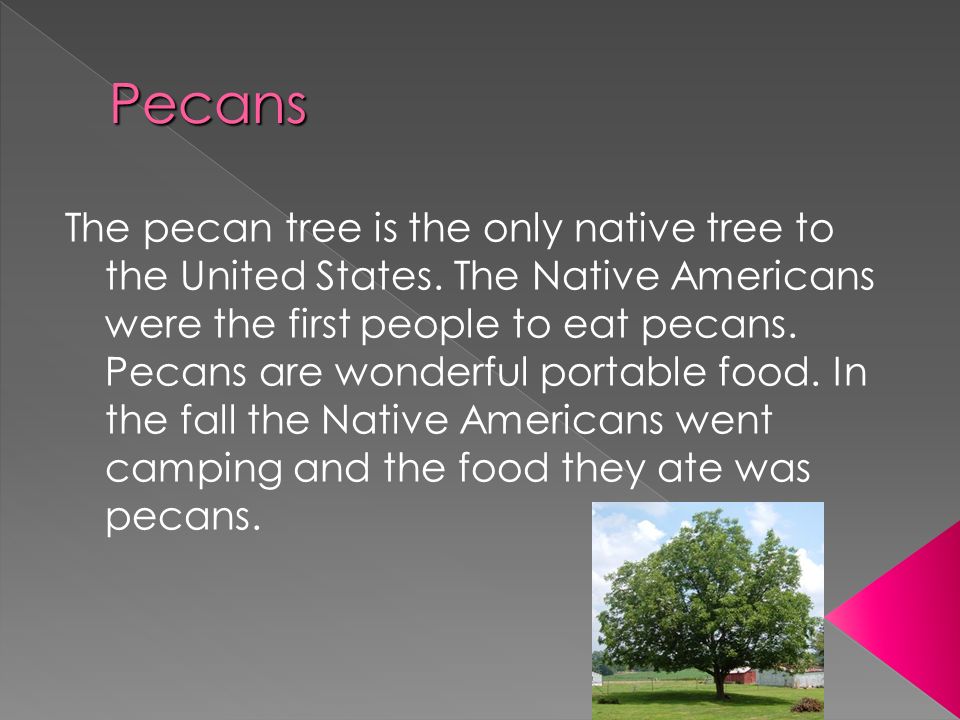 Pecans

The pecan tree is the only native tree to the United States. The Native Americans were the first people to eat pecans. Pecans are wonderful portable food. In the fall the Native Americans went camping and the food they ate was pecans.